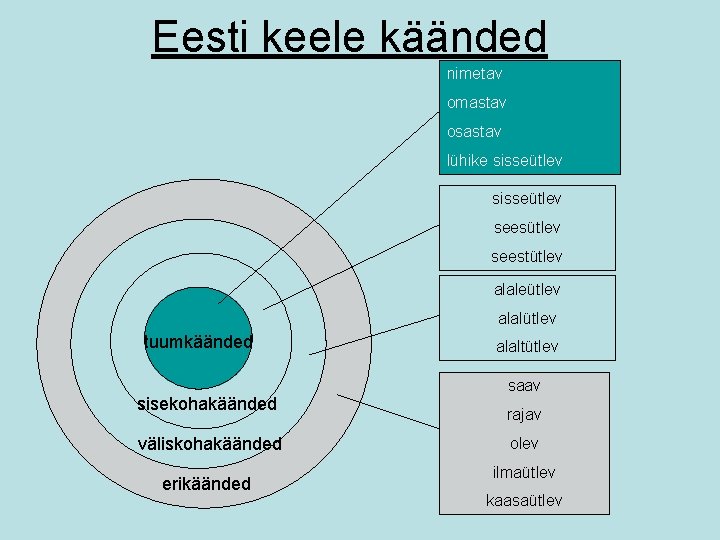 Eesti keele käänded

nimetav
omastav
osastav
lühike sisseütlev

sisseütlev
seesütlev
seestütlev

alaleütlev
alalütlev
alaltütlev

saav
rajav
olev
ilmaütlev
kaasaütlev

tuumkäänded
sisekohakäänded
väliskohakäänded
erikäänded